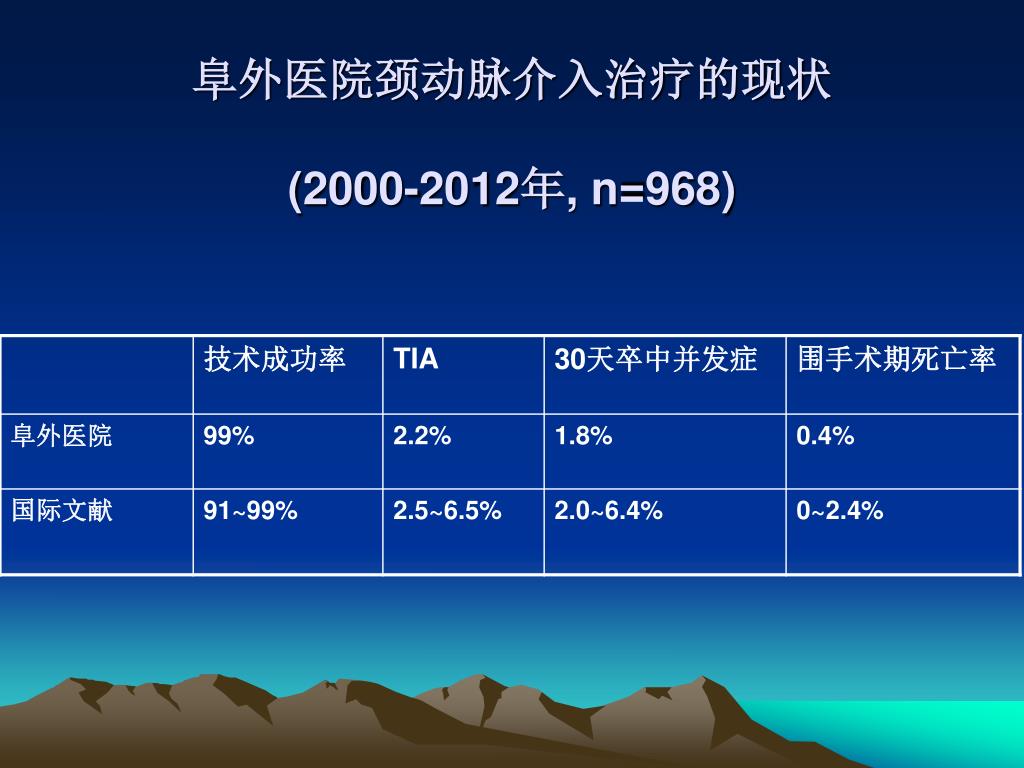 阜外医院颈动脉介入治疗的现状

(2000-2012年, n=968)

| | 技术成功率 | TIA | 30天卒中并发症 | 围手术期死亡率 |
|---|---|---|---|---|
| 阜外医院 | 99% | 2.2% | 1.8% | 0.4% |
| 国际文献 | 91~99% | 2.5~6.5% | 2.0~6.4% | 0~2.4% |